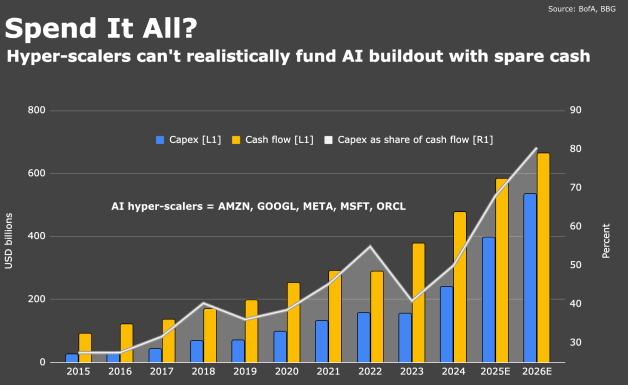 Source: BofA, BBG

Spend It All?

Hyper-scalers can't realistically fund AI buildout with spare cash

Capex [L1] Cash flow [L1] Capex as share of cash flow [R1]

AI hyper-scalers = AMZN, GOOGL, META, MSFT, ORCL

USD billions

800
600
400
200
0

Percent

90
80
70
60
50
40
30

2015 2016 2017 2018 2019 2020 2021 2022 2023 2024 2025E 2026E